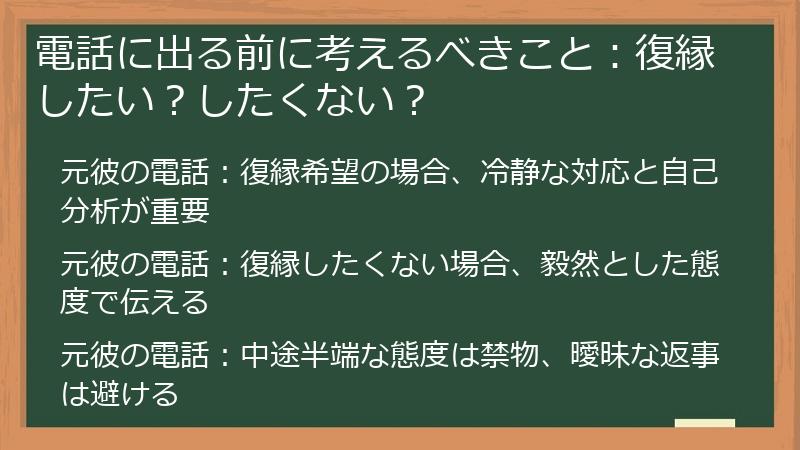 電話に出る前に考えるべきこと：復縁したい？したくない？

元彼の電話：復縁希望の場合、冷静な対応と自己分析が重要

元彼の電話：復縁したくない場合、毅然とした態度で伝える

元彼の電話：中途半端な態度は禁物、曖昧な返事は避ける